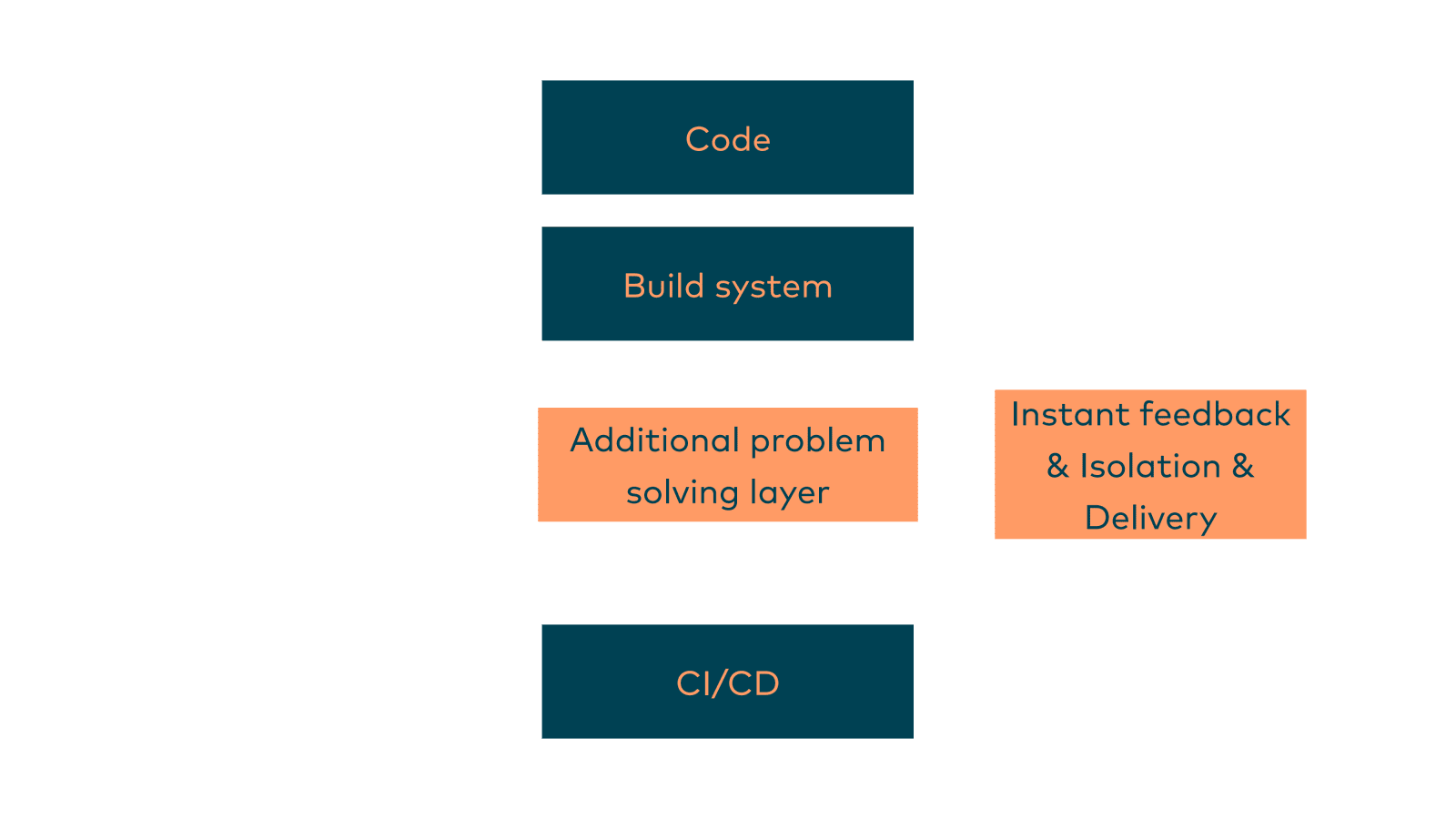 Code

Build system

Additional problem solving layer

Instant feedback & Isolation & Delivery

CI/CD